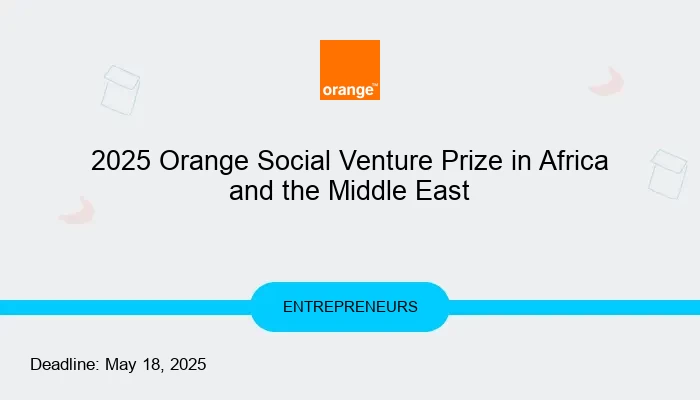 orange™

2025 Orange Social Venture Prize in Africa and the Middle East

ENTREPRENEURS

Deadline: May 18, 2025